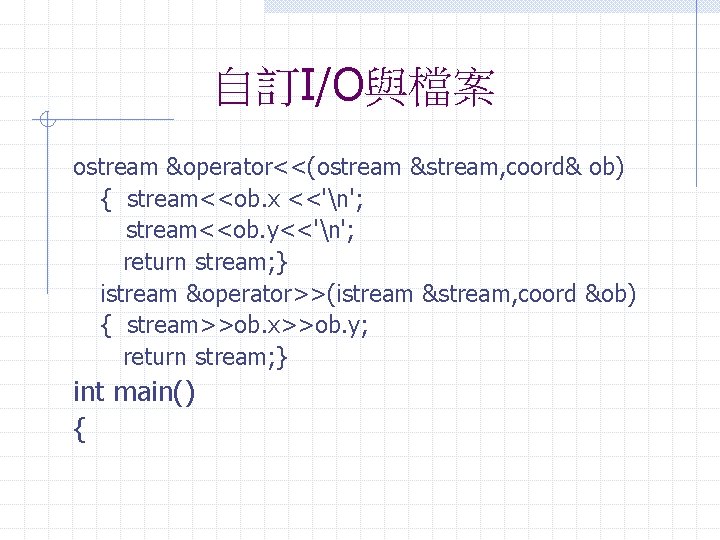 自訂I/O與檔案

ostream &operator<<(ostream &stream,coord& ob)
{ stream<<ob.x <<'\n';
stream<<ob.y<<'\n';
return stream;}
istream &operator>>(istream &stream,coord &ob)
{ stream>>ob.x>>ob.y;
return stream;}
int main()
{